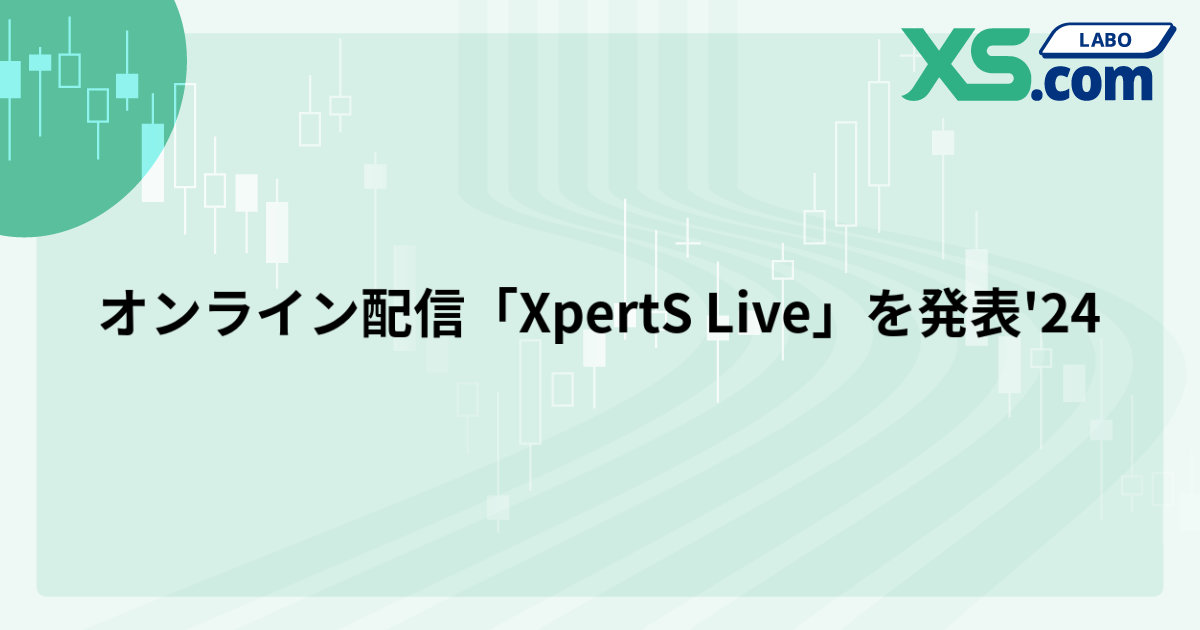 XS.com LABO

オンライン配信「XpertS Live」を発表'24